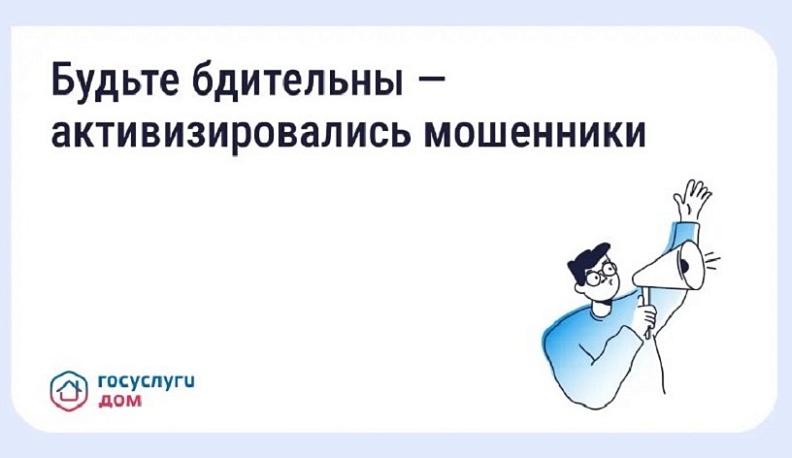 Будьте бдительны — активизировались мошенники

госуслуги
дом